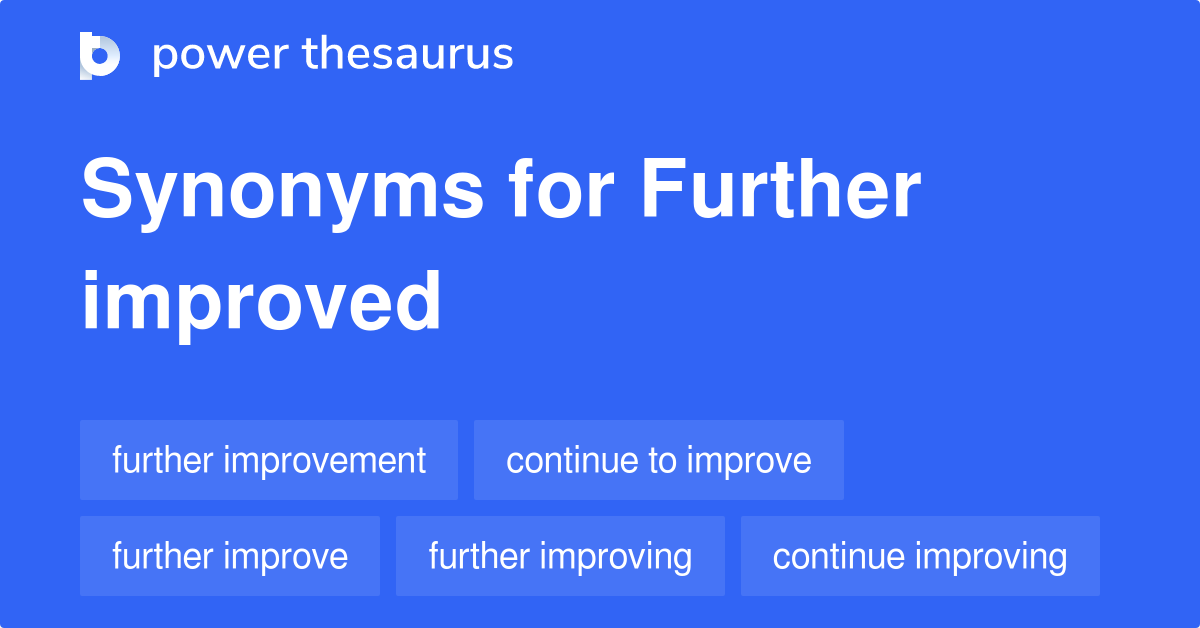 power thesaurus

Synonyms for Further improved

further improvement

continue to improve

further improve

further improving

continue improving